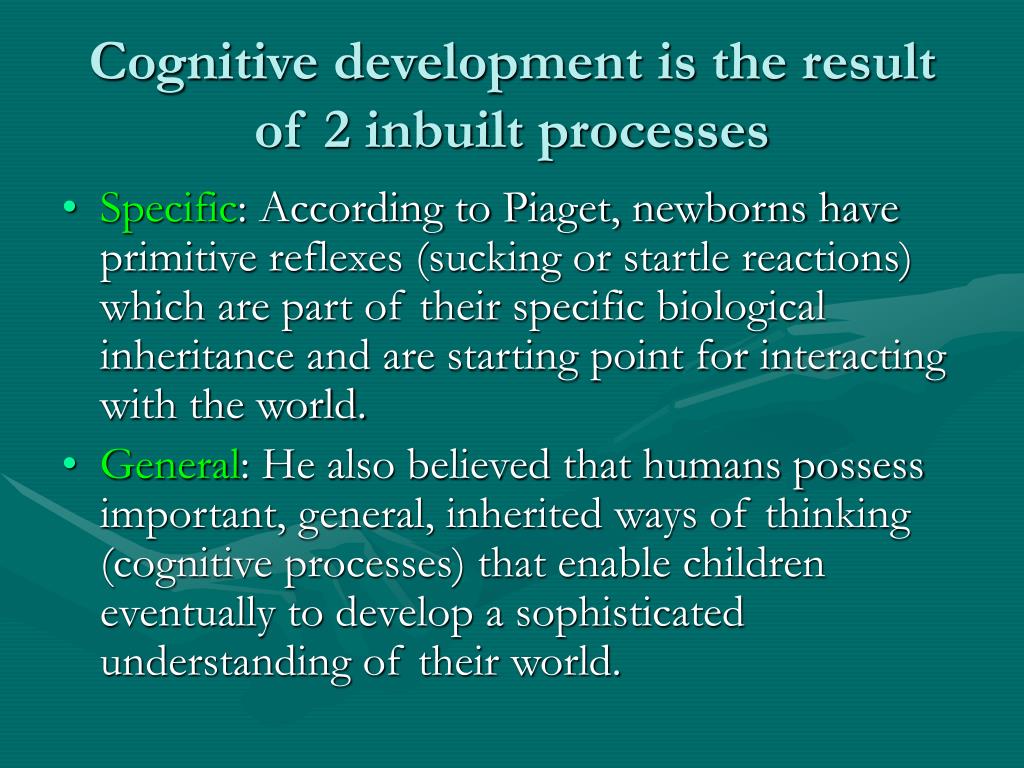 Cognitive development is the result of 2 inbuilt processes

• Specific: According to Piaget, newborns have primitive reflexes (sucking or startle reactions) which are part of their specific biological inheritance and are starting point for interacting with the world.
• General: He also believed that humans possess important, general, inherited ways of thinking (cognitive processes) that enable children eventually to develop a sophisticated understanding of their world.